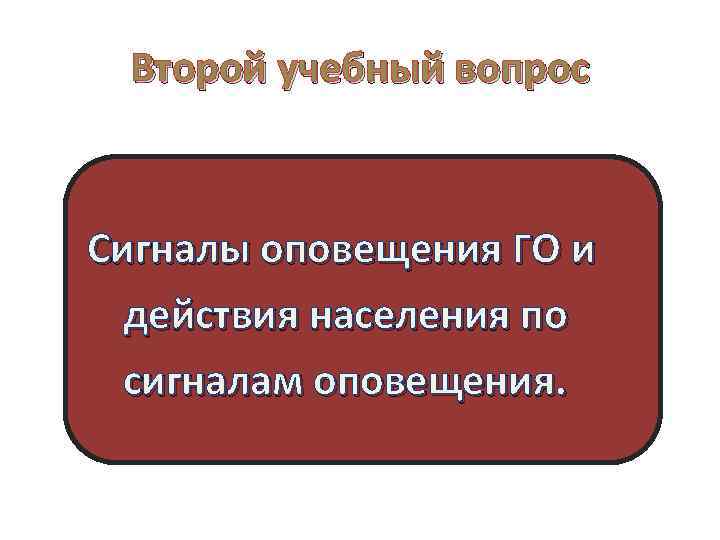 Второй учебный вопрос

Сигналы оповещения ГО и действия населения по сигналам оповещения.